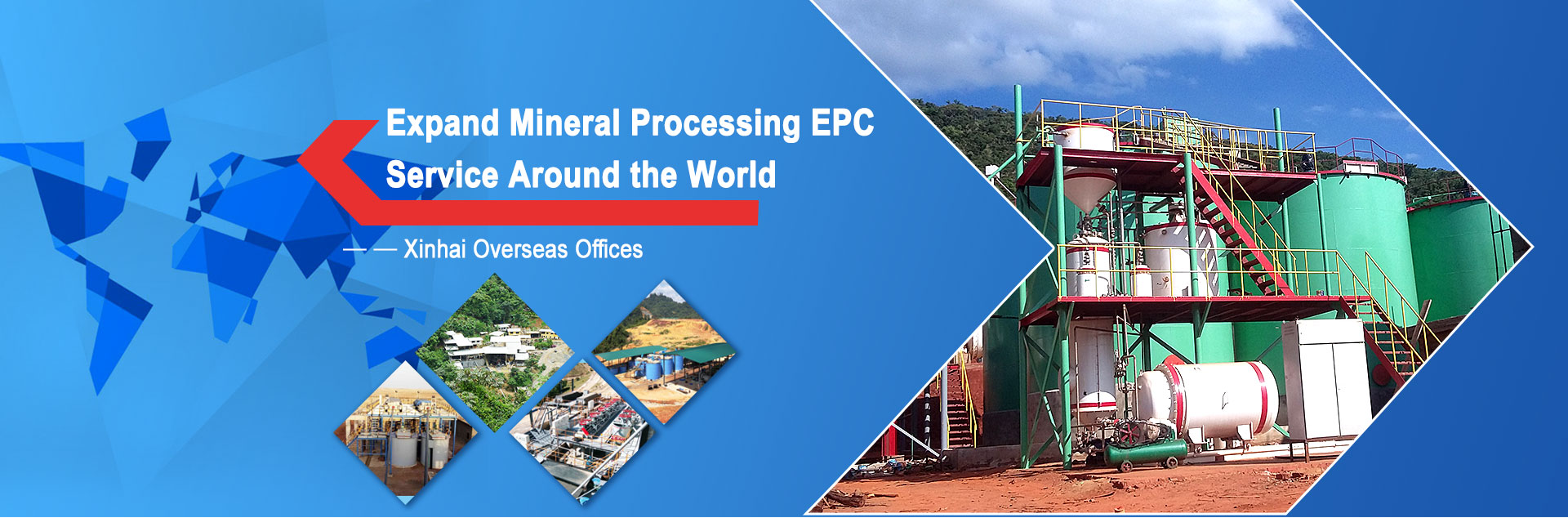 Expand Mineral Processing EPC Service Around the World

— — Xinhai Overseas Offices